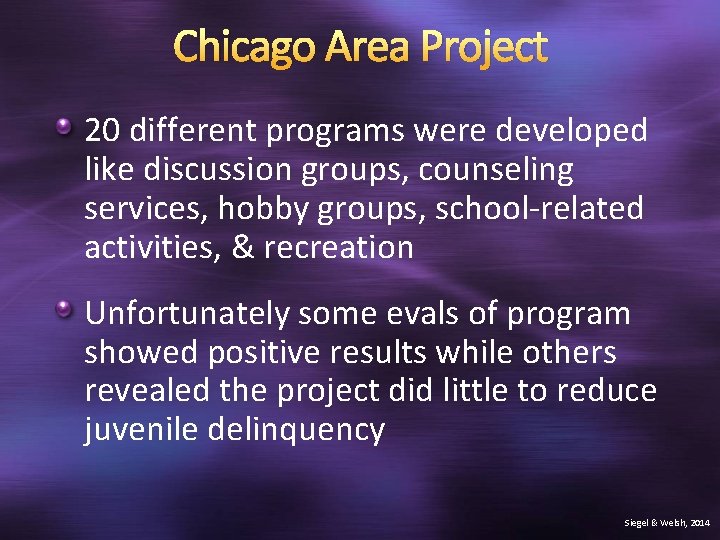 Chicago Area Project

20 different programs were developed like discussion groups, counseling services, hobby groups, school-related activities, & recreation

Unfortunately some evals of program showed positive results while others revealed the project did little to reduce juvenile delinquency

Siegel & Welsh, 2014